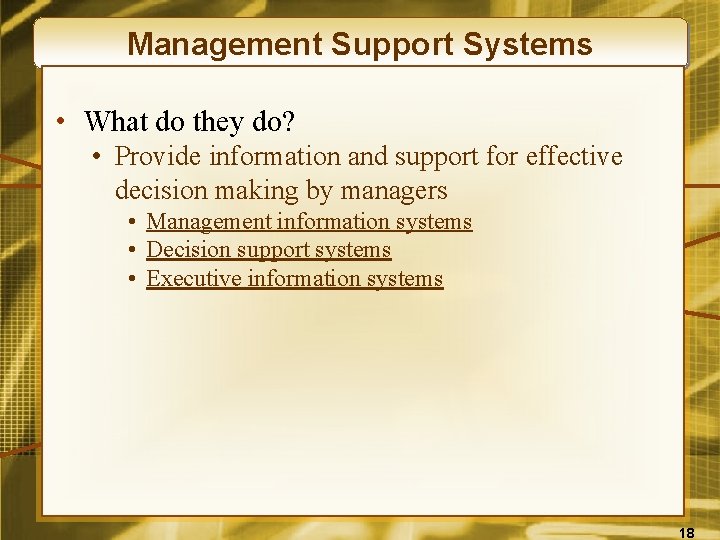 Management Support Systems

• What do they do?
  • Provide information and support for effective decision making by managers
    • Management information systems
    • Decision support systems
    • Executive information systems

18